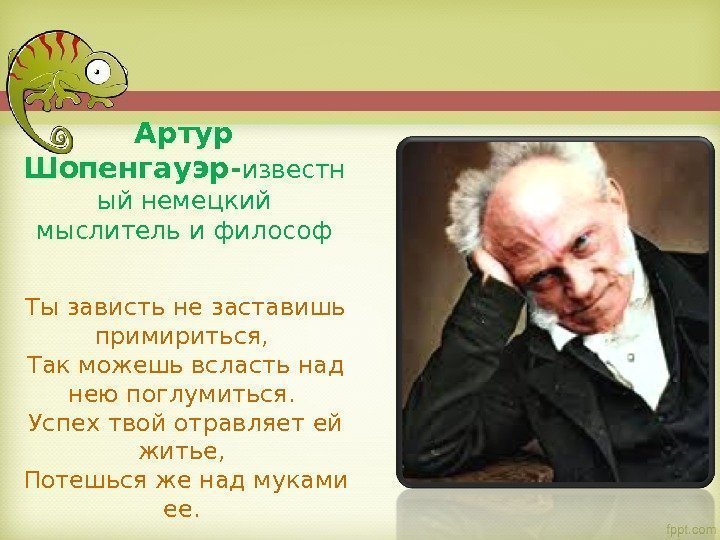 Артур Шопенгауэр-известный немецкий мыслитель и философ

Ты зависть не заставишь примириться,
Так можешь всласть над нею поглумиться.
Успех твой отравляет ей житье,
Потешься же над муками ее.

fppt.com